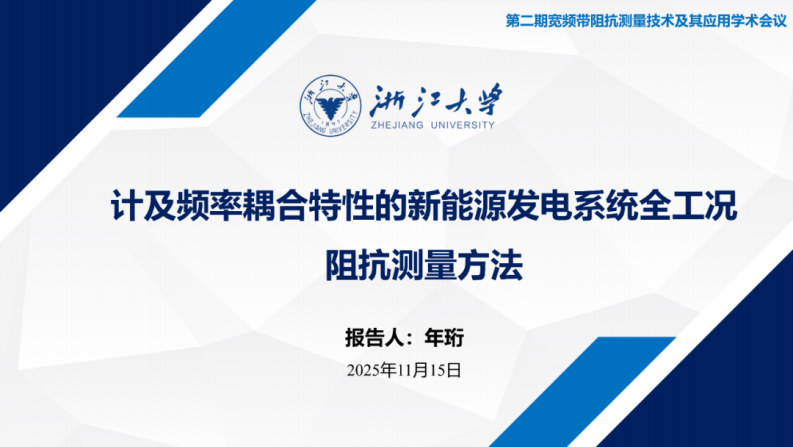 第二期宽频带阻抗测量技术及其应用学术会议

浙江大学
ZHEJIANG UNIVERSITY

计及频率耦合特性的新能源发电系统全工况阻抗测量方法

报告人：年珩

2025年11月15日